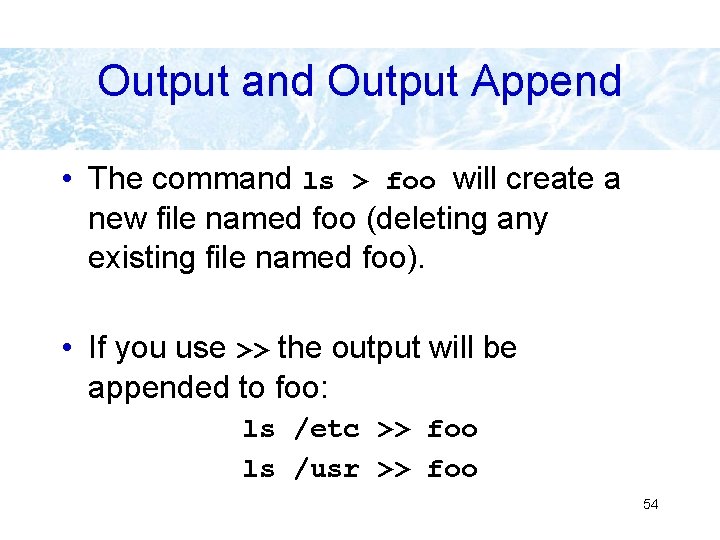 Output and Output Append

• The command ls > foo will create a new file named foo (deleting any existing file named foo).

• If you use >> the output will be appended to foo:

ls /etc >> foo

ls /usr >> foo

54